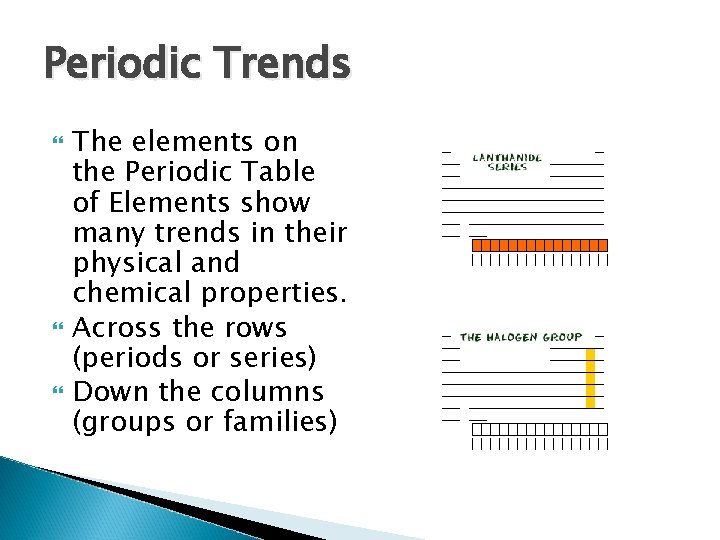 Periodic Trends

The elements on the Periodic Table of Elements show many trends in their physical and chemical properties.

Across the rows (periods or series)

Down the columns (groups or families)

LANTHANIDE SERIES

THE HALOGEN GROUP